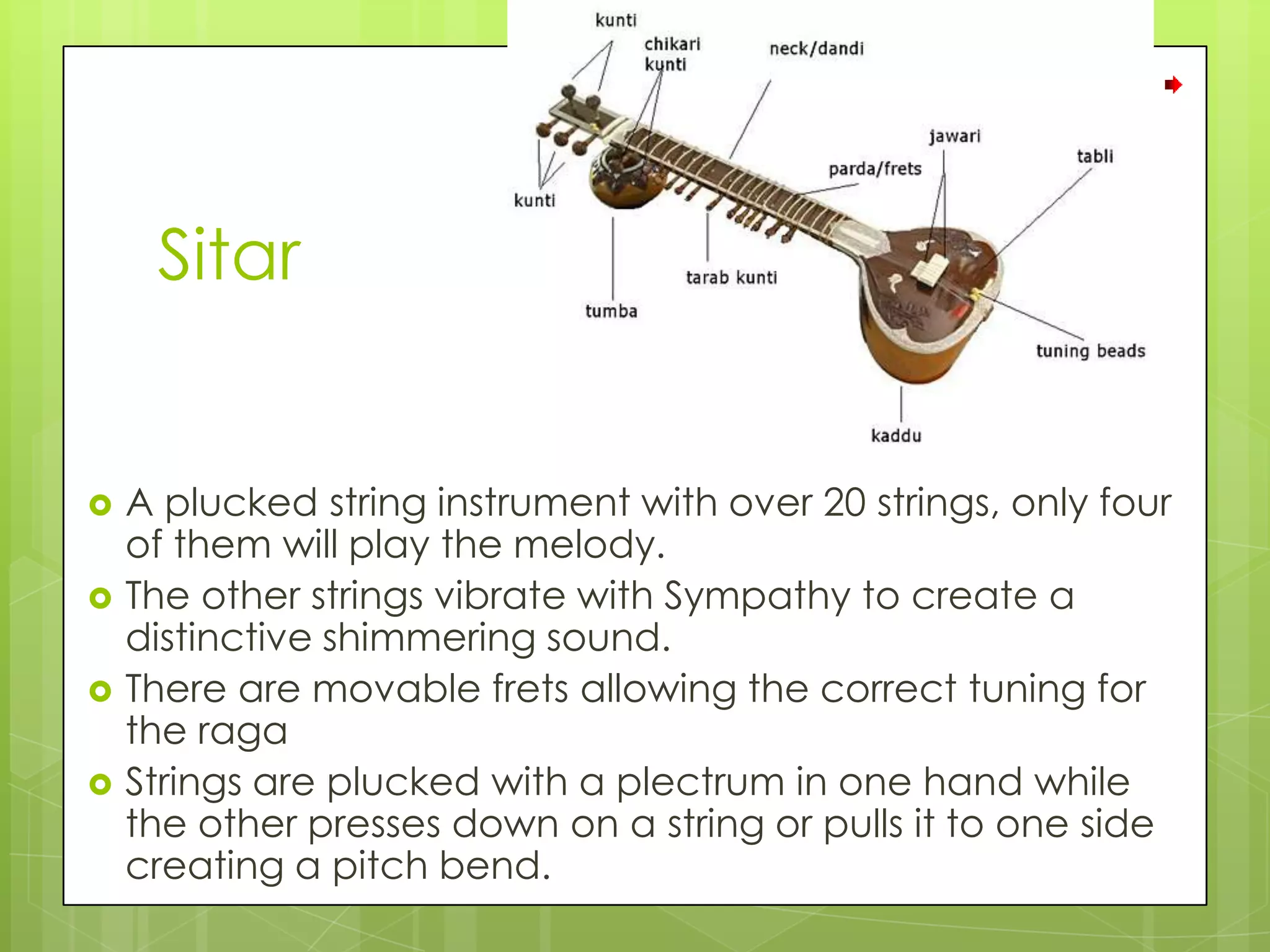 kunti
chikari kunti
neck/dandi
jawari
tabli
parda/frets
kunti
tarab kunti
tumba
tuning beads
kaddu

Sitar

A plucked string instrument with over 20 strings, only four of them will play the melody.

The other strings vibrate with Sympathy to create a distinctive shimmering sound.

There are movable frets allowing the correct tuning for the raga

Strings are plucked with a plectrum in one hand while the other presses down on a string or pulls it to one side creating a pitch bend.